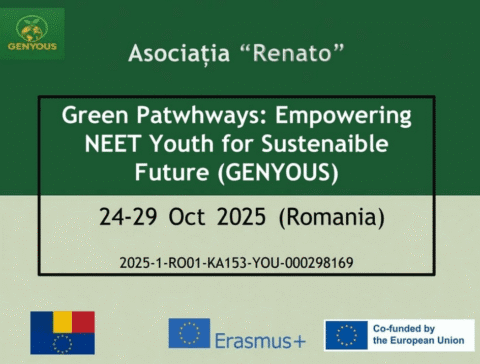 GENYOUS

Asociația “Renato”

Green Patwhways: Empowering NEET Youth for Sustenaible Future (GENYOUS)

24-29 Oct 2025 (Romania)

2025-1-RO01-KA153-YOU-000298169

Erasmus+

Co-funded by the European Union